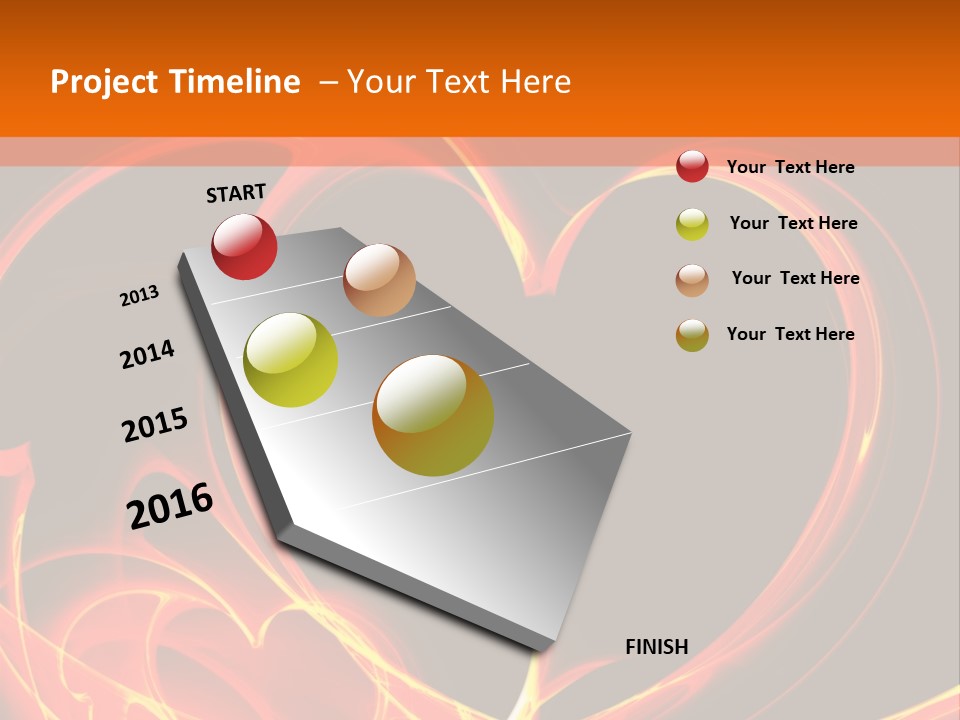 Project Timeline – Your Text Here

START

2013

2014

2015

2016

FINISH

Your Text Here

Your Text Here

Your Text Here

Your Text Here